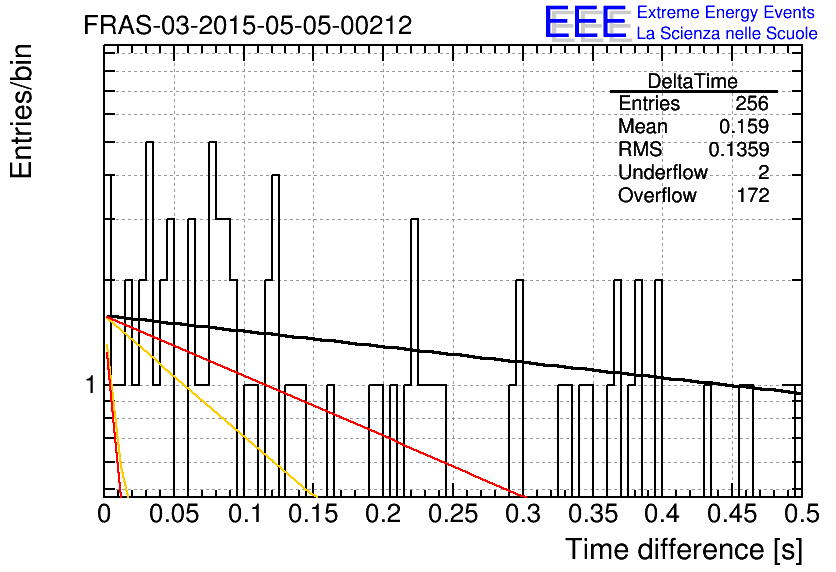 FRAS-03-2015-05-05-00212

EEE Extreme Energy Events
La Scienza nelle Scuole

Entries/bin

| DeltaTime | |
|---|---|
| Entries | 256 |
| Mean | 0.159 |
| RMS | 0.1359 |
| Underflow | 2 |
| Overflow | 172 |

1

0 0.05 0.1 0.15 0.2 0.25 0.3 0.35 0.4 0.45 0.5

Time difference [s]